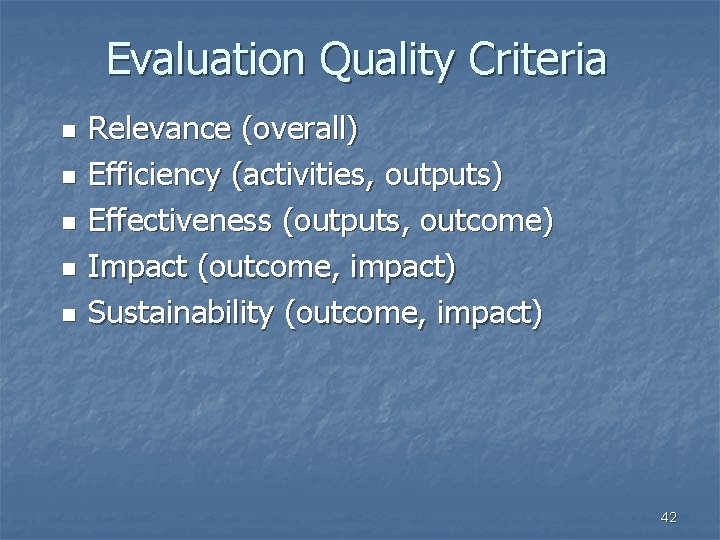 Evaluation Quality Criteria

- Relevance (overall)
- Efficiency (activities, outputs)
- Effectiveness (outputs, outcome)
- Impact (outcome, impact)
- Sustainability (outcome, impact)

42